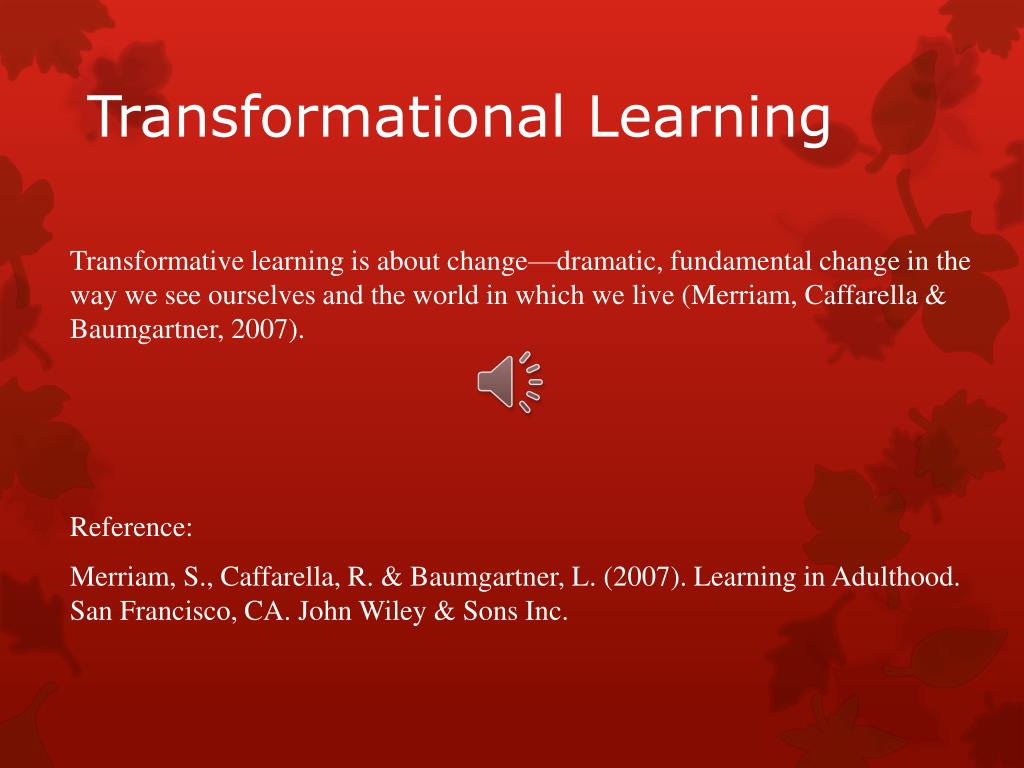 Transformational Learning

Transformative learning is about change—dramatic, fundamental change in the way we see ourselves and the world in which we live (Merriam, Caffarella & Baumgartner, 2007).

Reference:

Merriam, S., Caffarella, R. & Baumgartner, L. (2007). Learning in Adulthood. San Francisco, CA. John Wiley & Sons Inc.